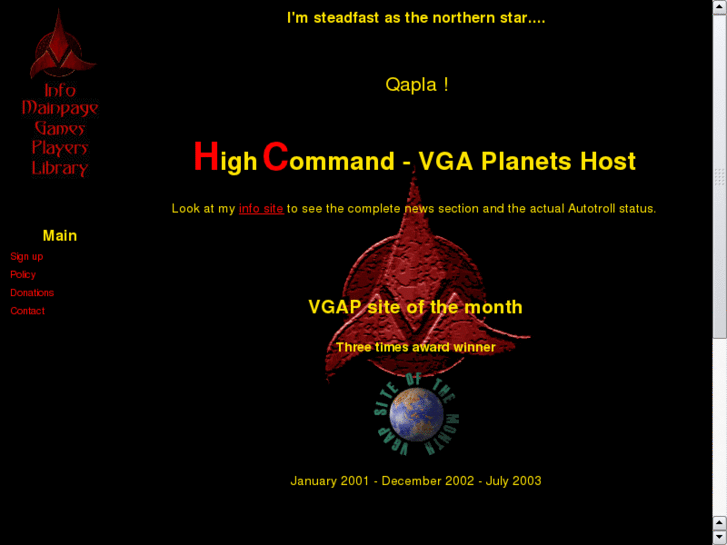 Info
Mainpage
Games
Players
Library

Main
Sign up
Policy
Donations
Contact

I'm steadfast as the northern star....

Qapla !

High Command - VGA Planets Host

Look at my info site to see the complete news section and the actual Autotroll status.

VGAP site of the month

Three times award winner

VGAP SITE OF THE MONTH

January 2001 - December 2002 - July 2003